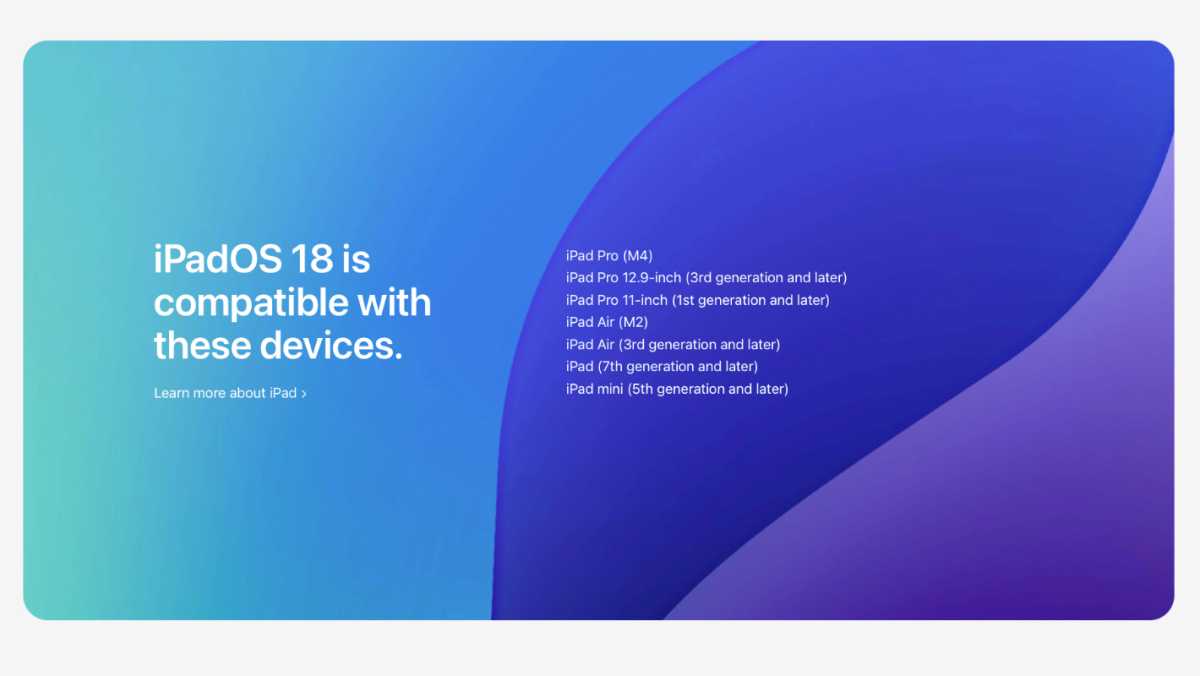 iPadOS 18 is compatible with these devices.

Learn more about iPad ›

iPad Pro (M4)
iPad Pro 12.9-inch (3rd generation and later)
iPad Pro 11-inch (1st generation and later)
iPad Air (M2)
iPad Air (3rd generation and later)
iPad (7th generation and later)
iPad mini (5th generation and later)